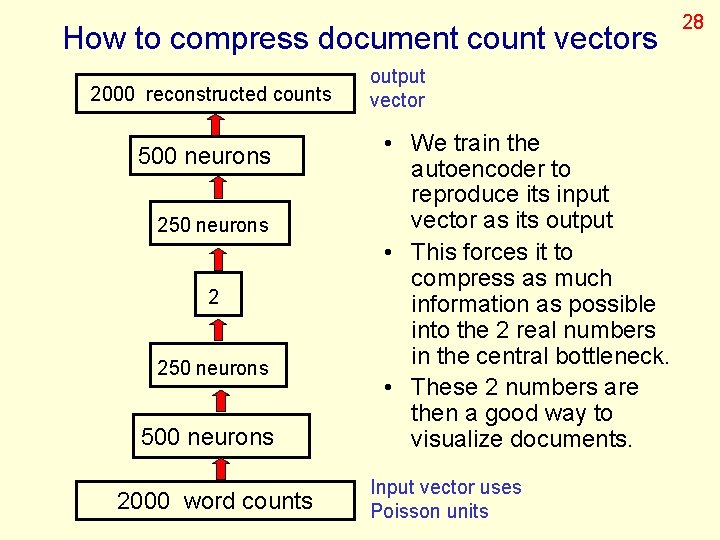 28

How to compress document count vectors

2000 reconstructed counts

output vector

500 neurons

250 neurons

2

250 neurons

500 neurons

2000 word counts

Input vector uses Poisson units

• We train the autoencoder to reproduce its input vector as its output

• This forces it to compress as much information as possible into the 2 real numbers in the central bottleneck.

• These 2 numbers are then a good way to visualize documents.